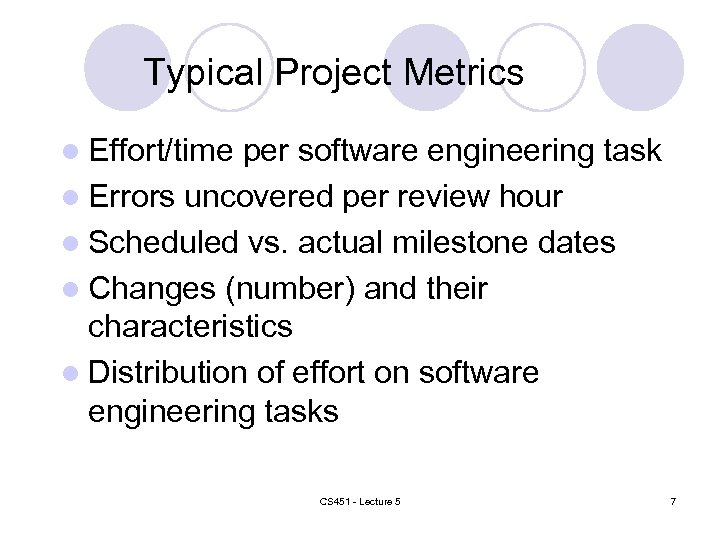 Typical Project Metrics

- Effort/time per software engineering task
- Errors uncovered per review hour
- Scheduled vs. actual milestone dates
- Changes (number) and their characteristics
- Distribution of effort on software engineering tasks

CS451 - Lecture 5

7